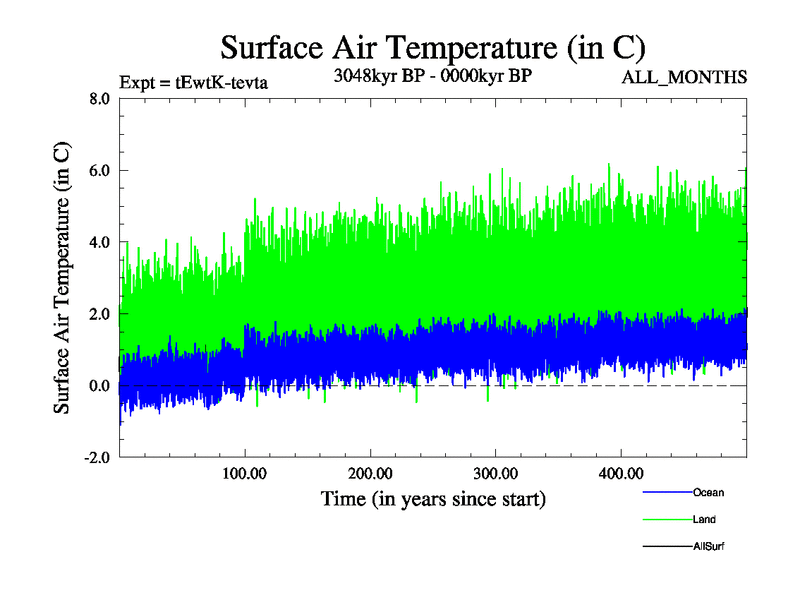 Surface Air Temperature (in C)

Expt = tEwtK-tevta

3048kyr BP - 0000kyr BP

ALL_MONTHS

Surface Air Temperature (in C)

8.0
6.0
4.0
2.0
0.0
-2.0

100.00
200.00
300.00
400.00

Time (in years since start)

Ocean
Land
AllSurf